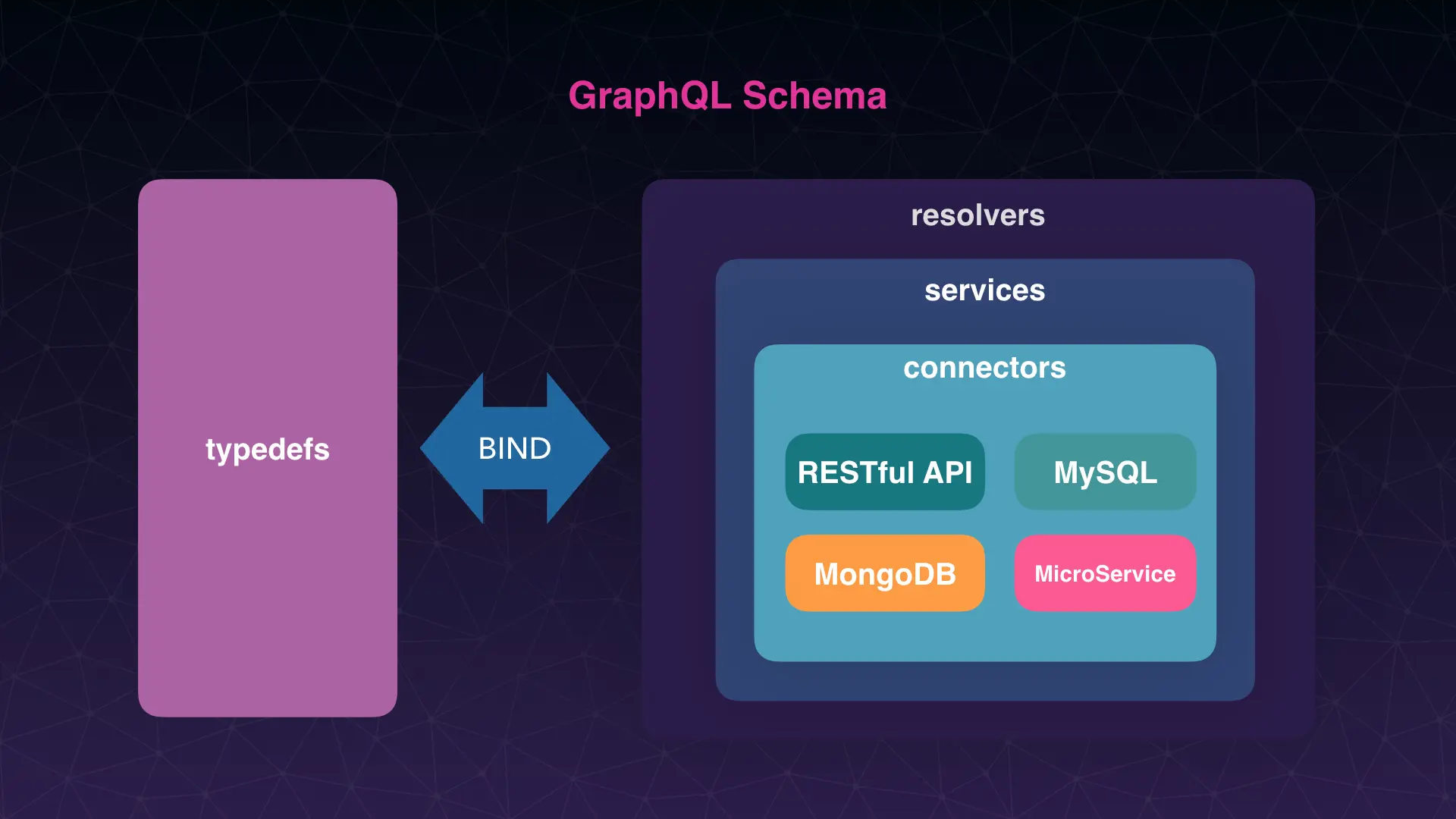 GraphQL Schema

typedefs

BIND

resolvers

services

connectors

RESTful API

MySQL

MongoDB

MicroService